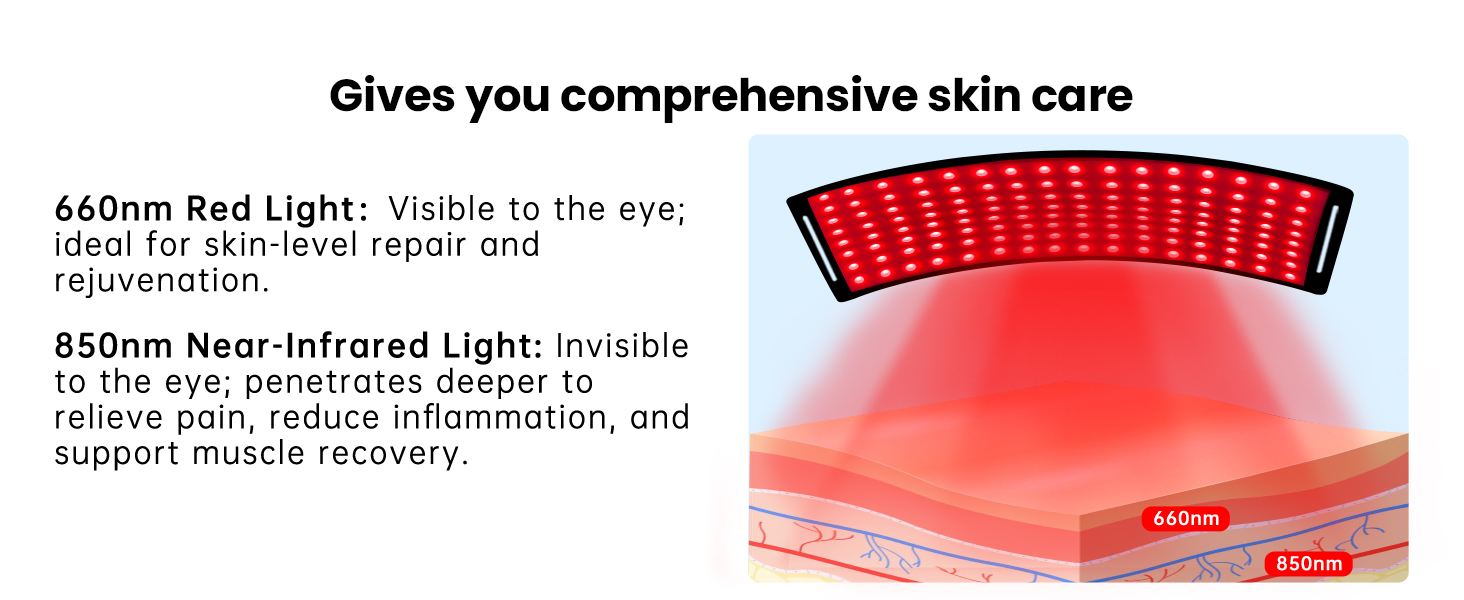 Gives you comprehensive skin care

660nm Red Light: Visible to the eye; ideal for skin-level repair and rejuvenation.

850nm Near-Infrared Light: Invisible to the eye; penetrates deeper to relieve pain, reduce inflammation, and support muscle recovery.

660nm

850nm